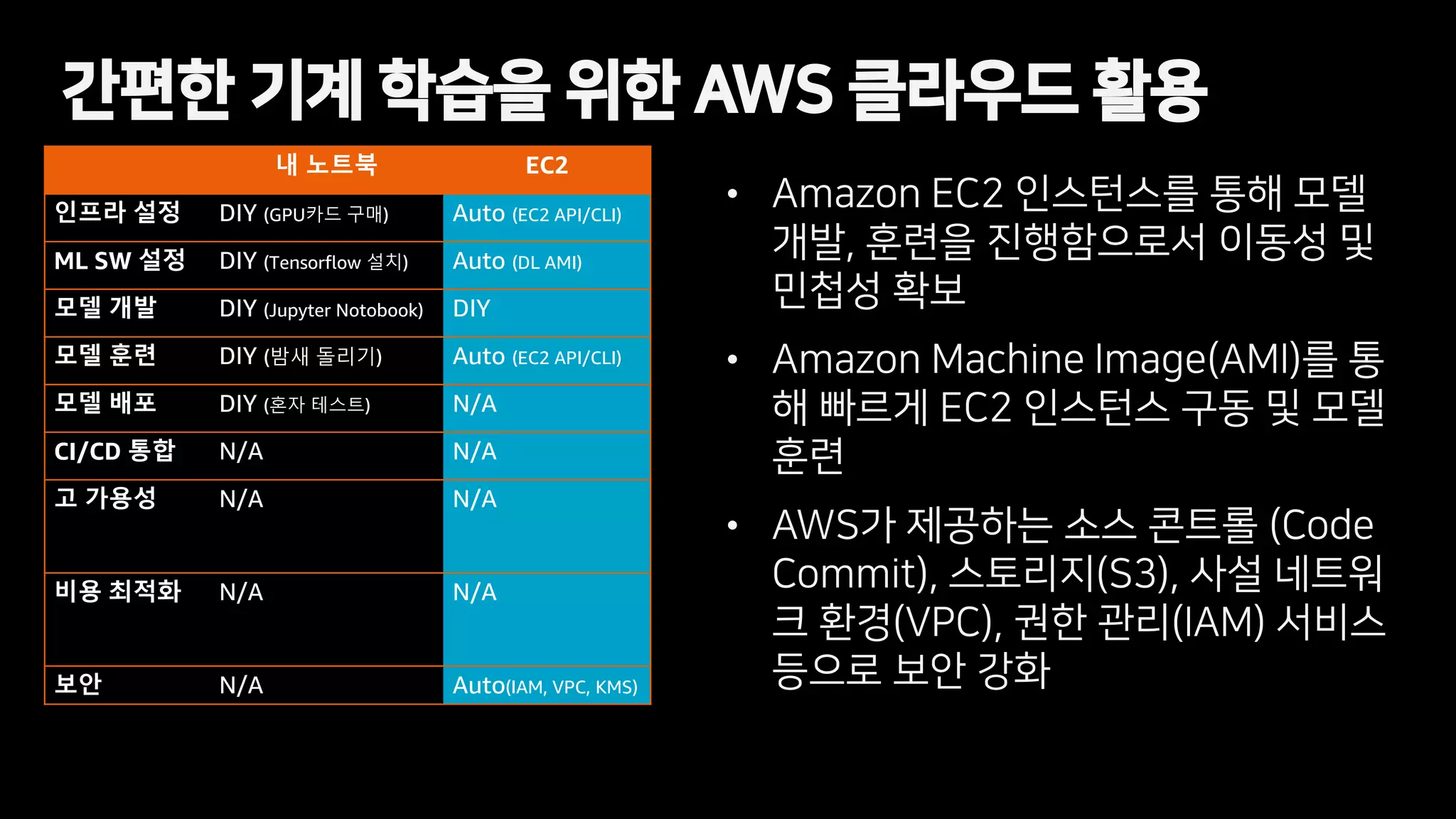 간편한 기계 학습을 위한 AWS 클라우드 활용

| | 내 노트북 | EC2 |
|---|---|---|
| 인프라 설정 | DIY (GPU카드 구매) | Auto (EC2 API/CLI) |
| ML SW 설정 | DIY (Tensorflow 설치) | Auto (DL AMI) |
| 모델 개발 | DIY (Jupyter Notobook) | DIY |
| 모델 훈련 | DIY (밤새 돌리기) | Auto (EC2 API/CLI) |
| 모델 배포 | DIY (혼자 테스트) | N/A |
| CI/CD 통합 | N/A | N/A |
| 고 가용성 | N/A | N/A |
| 비용 최적화 | N/A | N/A |
| 보안 | N/A | Auto(IAM, VPC, KMS) |

• Amazon EC2 인스턴스를 통해 모델 개발, 훈련을 진행함으로서 이동성 및 민첩성 확보

• Amazon Machine Image(AMI)를 통해 빠르게 EC2 인스턴스 구동 및 모델 훈련

• AWS가 제공하는 소스 콘트롤 (Code Commit), 스토리지(S3), 사설 네트워크 환경(VPC), 권한 관리(IAM) 서비스 등으로 보안 강화